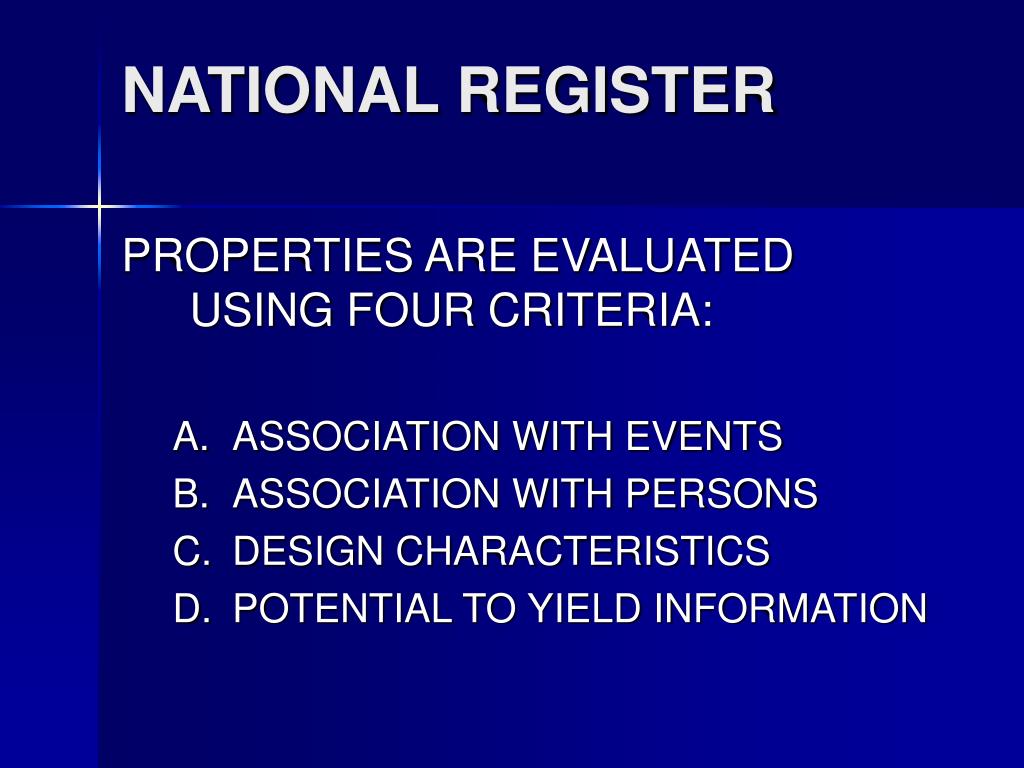 NATIONAL REGISTER

PROPERTIES ARE EVALUATED USING FOUR CRITERIA:

A. ASSOCIATION WITH EVENTS
B. ASSOCIATION WITH PERSONS
C. DESIGN CHARACTERISTICS
D. POTENTIAL TO YIELD INFORMATION